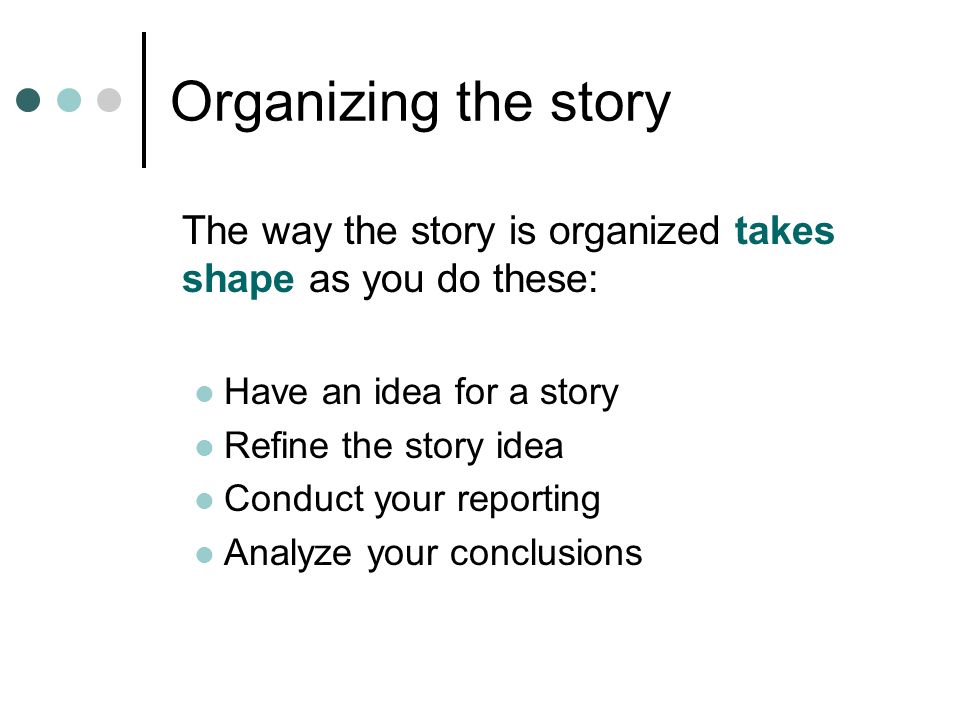 Organizing the story

The way the story is organized takes shape as you do these:

- Have an idea for a story
- Refine the story idea
- Conduct your reporting
- Analyze your conclusions